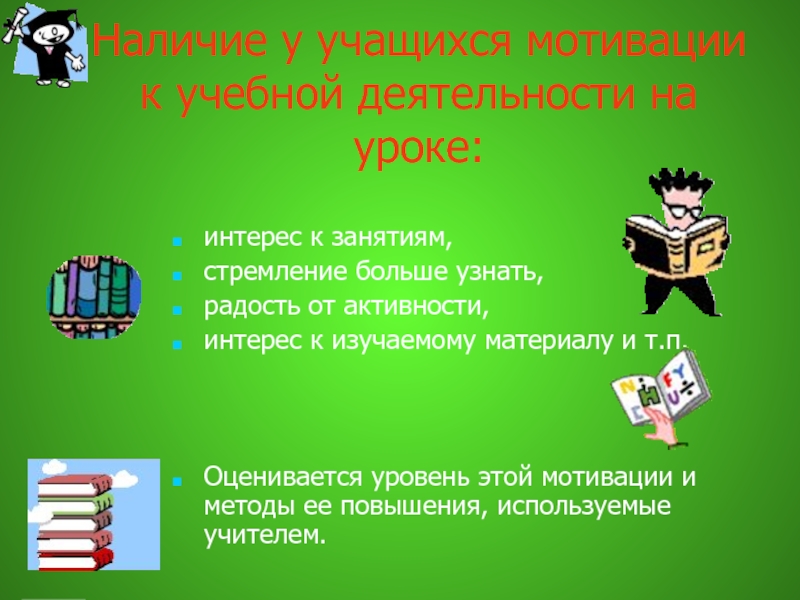 Наличие у учащихся мотивации к учебной деятельности на уроке:

- интерес к занятиям,
- стремление больше узнать,
- радость от активности,
- интерес к изучаемому материалу и т.п.

- Оценивается уровень этой мотивации и методы ее повышения, используемые учителем.